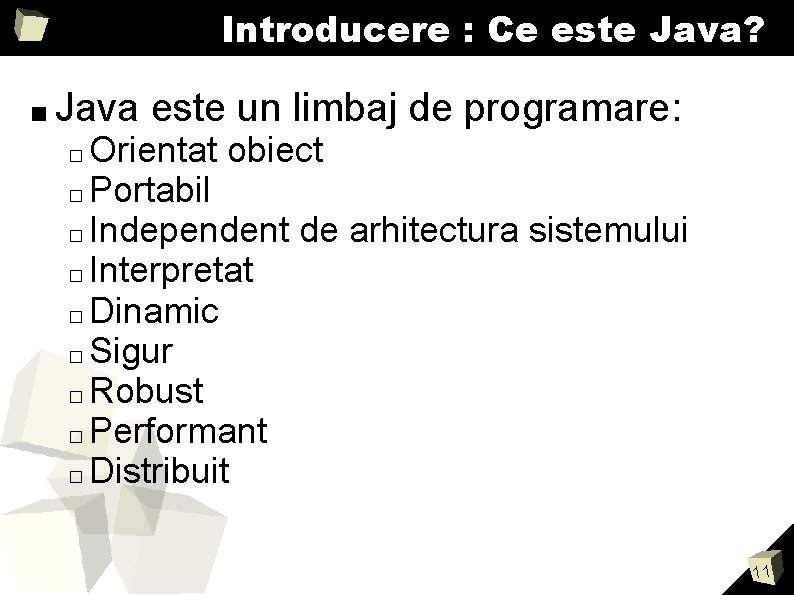 Introducere : Ce este Java?

■ Java este un limbaj de programare:
□ Orientat obiect
□ Portabil
□ Independent de arhitectura sistemului
□ Interpretat
□ Dinamic
□ Sigur
□ Robust
□ Performant
□ Distribuit

11